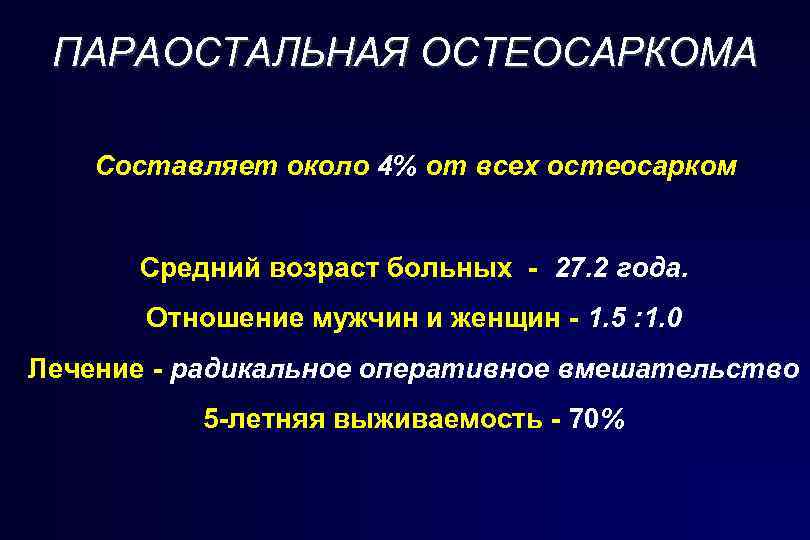 ПАРАОСТАЛЬНАЯ ОСТЕОСАРКОМА

Составляет около 4% от всех остеосарком

Средний возраст больных - 27.2 года.

Отношение мужчин и женщин - 1.5 :1.0

Лечение - радикальное оперативное вмешательство

5-летняя выживаемость - 70%